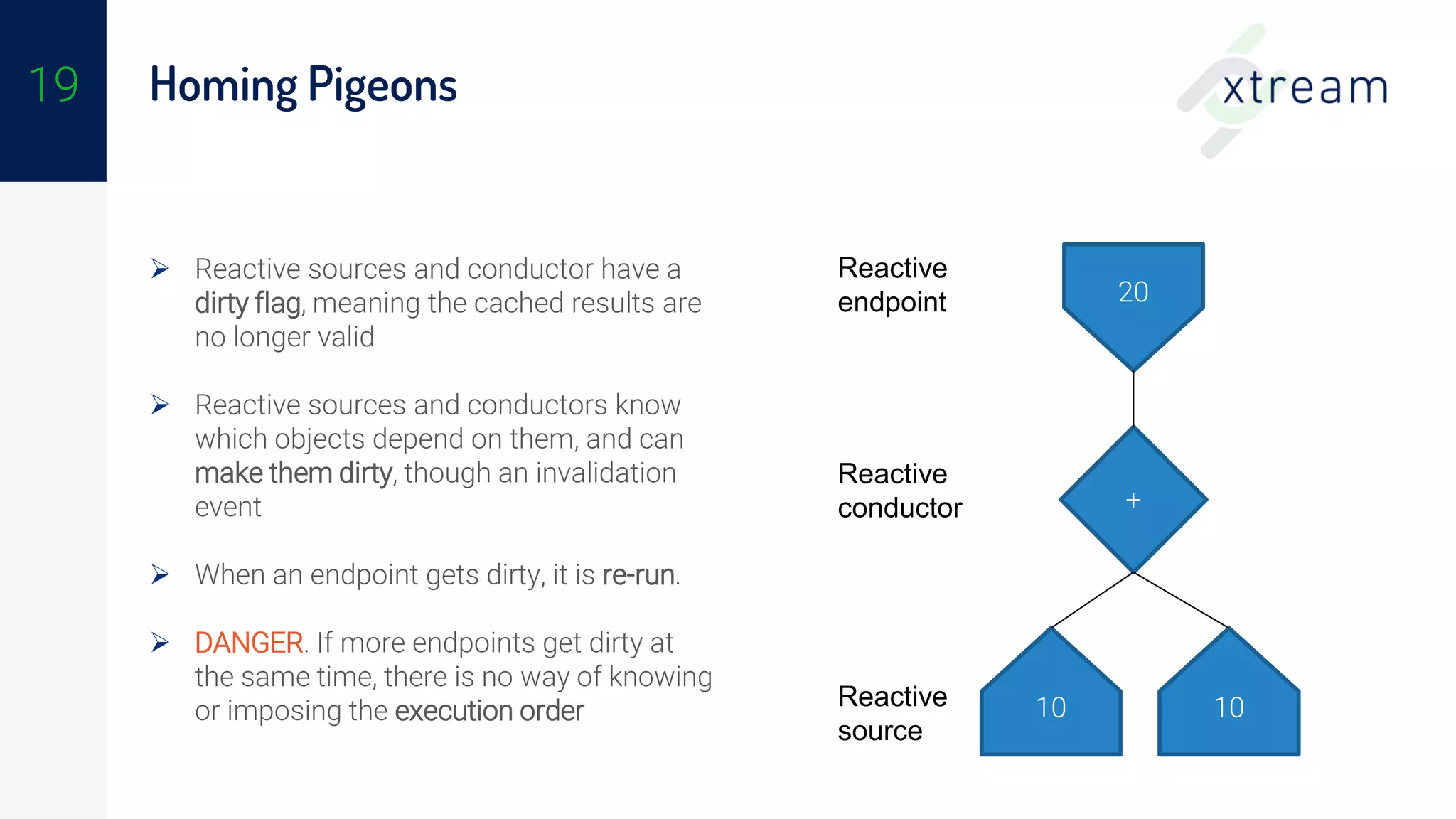 19

Homing Pigeons

xtream

➢ Reactive sources and conductor have a dirty flag, meaning the cached results are no longer valid

➢ Reactive sources and conductors know which objects depend on them, and can make them dirty, though an invalidation event

➢ When an endpoint gets dirty, it is re-run.

➢ DANGER. If more endpoints get dirty at the same time, there is no way of knowing or imposing the execution order

Reactive endpoint

20

Reactive conductor

+

Reactive source

10

10